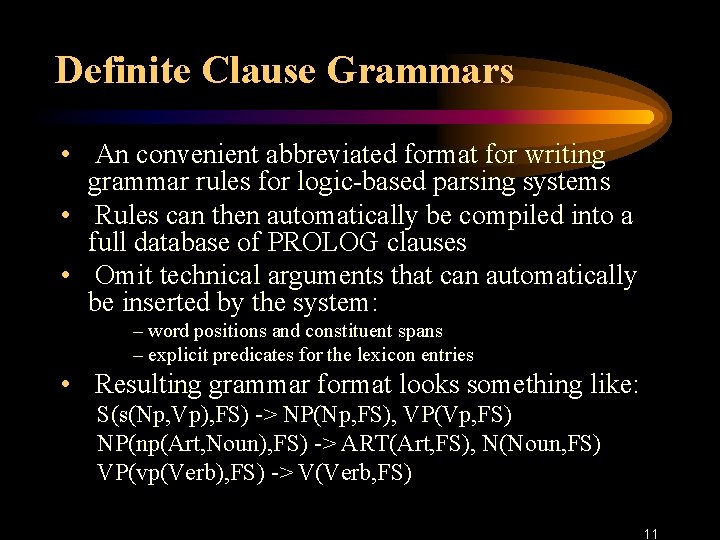 Definite Clause Grammars

• An convenient abbreviated format for writing grammar rules for logic-based parsing systems
• Rules can then automatically be compiled into a full database of PROLOG clauses
• Omit technical arguments that can automatically be inserted by the system:
– word positions and constituent spans
– explicit predicates for the lexicon entries
• Resulting grammar format looks something like:
S(s(Np,Vp),FS) -> NP(Np,FS), VP(Vp,FS)
NP(np(Art,Noun),FS) -> ART(Art,FS), N(Noun,FS)
VP(vp(Verb),FS) -> V(Verb,FS)

11